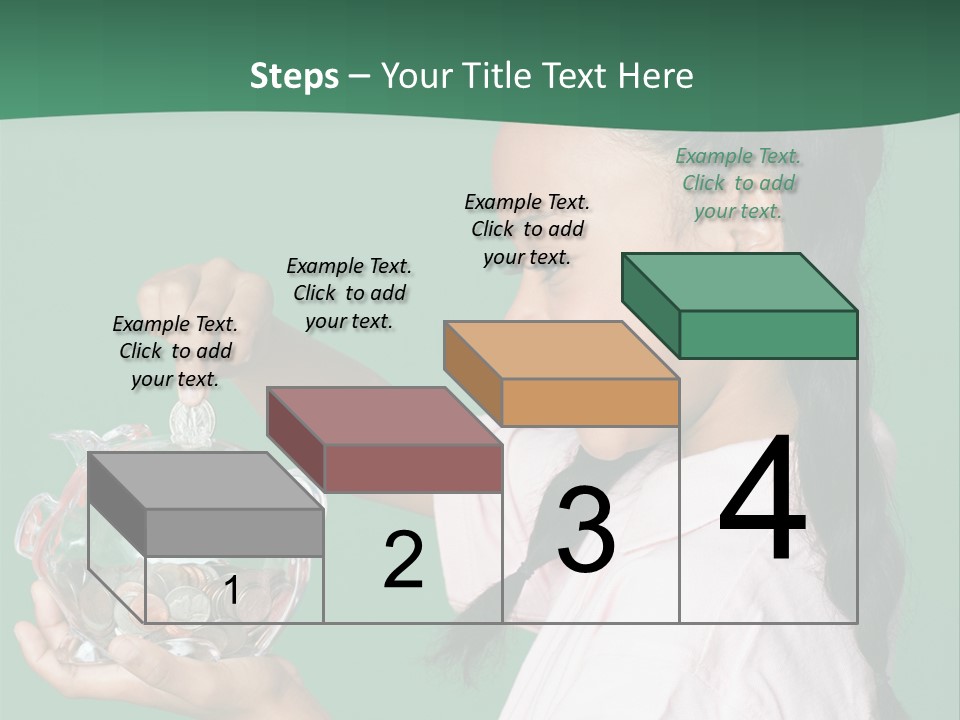 Steps – Your Title Text Here

Example Text. Click to add your text.

Example Text. Click to add your text.

Example Text. Click to add your text.

Example Text. Click to add your text.

1

2

3

4